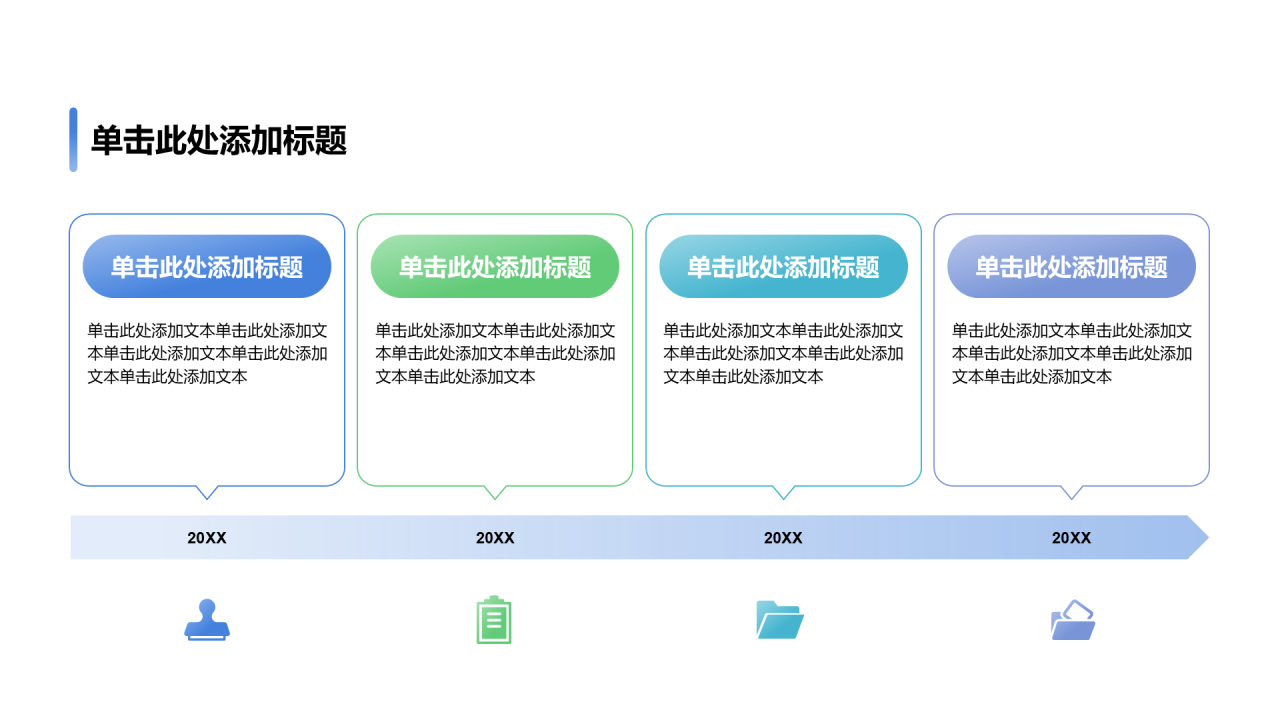 单击此处添加标题

单击此处添加标题

单击此处添加文本单击此处添加文本单击此处添加文本单击此处添加文本单击此处添加文本

单击此处添加标题

单击此处添加文本单击此处添加文本单击此处添加文本单击此处添加文本单击此处添加文本

单击此处添加标题

单击此处添加文本单击此处添加文本单击此处添加文本单击此处添加文本单击此处添加文本

单击此处添加标题

单击此处添加文本单击此处添加文本单击此处添加文本单击此处添加文本单击此处添加文本

20XX

20XX

20XX

20XX